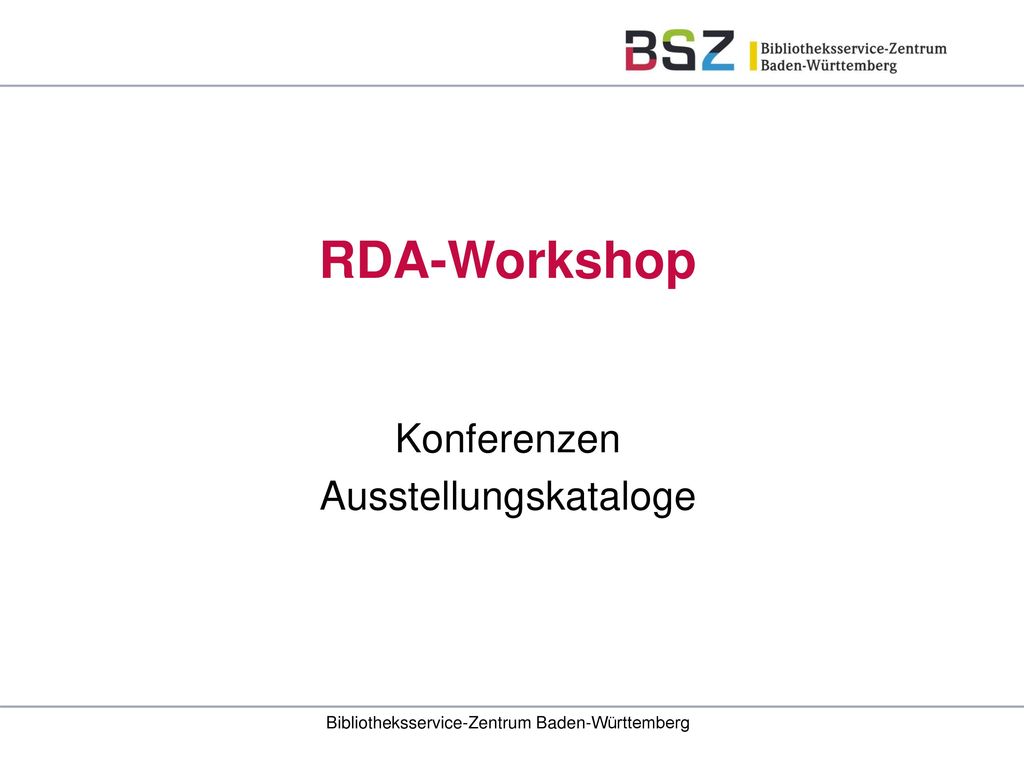 BSZ Bibliotheksservice-Zentrum Baden-Württemberg

RDA-Workshop

Konferenzen
Ausstellungskataloge

Bibliotheksservice-Zentrum Baden-Württemberg